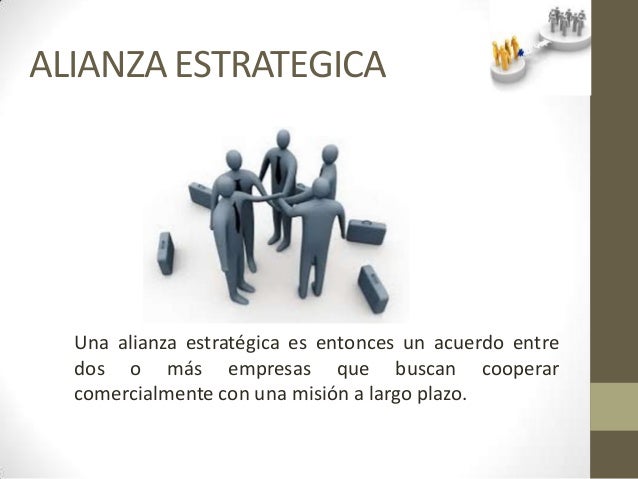 ALIANZA ESTRATEGICA

Una alianza estratégica es entonces un acuerdo entre dos o más empresas que buscan cooperar comercialmente con una misión a largo plazo.